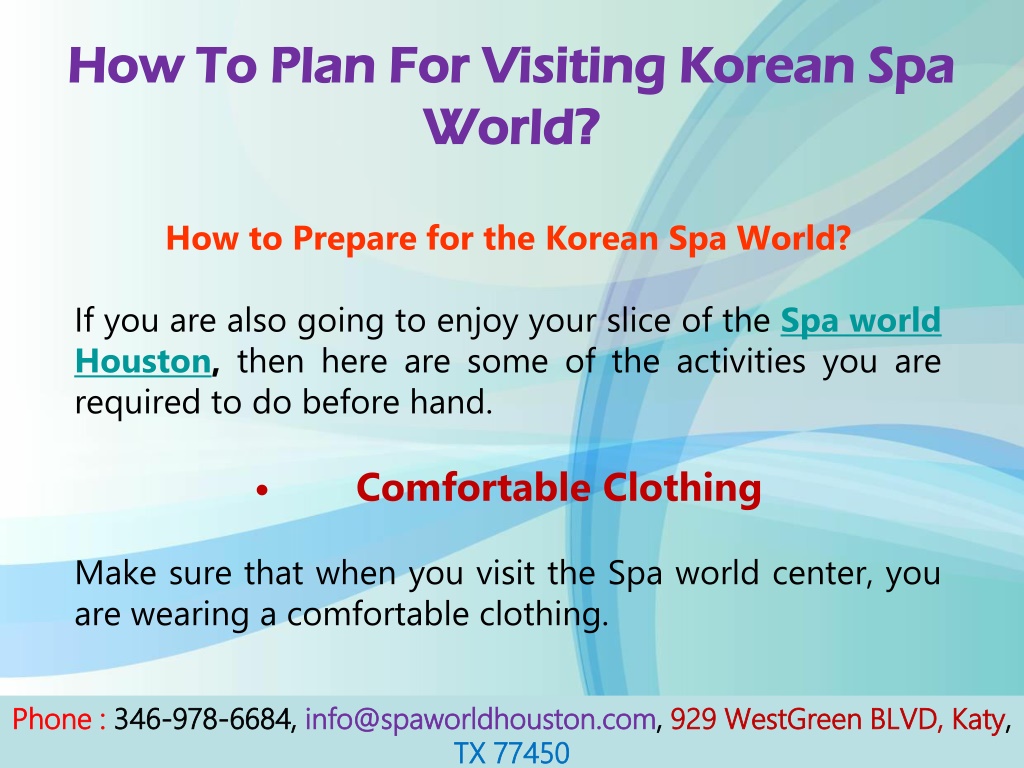 How To Plan For Visiting Korean Spa World?

How to Prepare for the Korean Spa World?

If you are also going to enjoy your slice of the Spa world Houston, then here are some of the activities you are required to do before hand.

• Comfortable Clothing

Make sure that when you visit the Spa world center, you are wearing a comfortable clothing.

Phone : 346-978-6684, info@spaworldhouston.com, 929 WestGreen BLVD, Katy, TX 77450